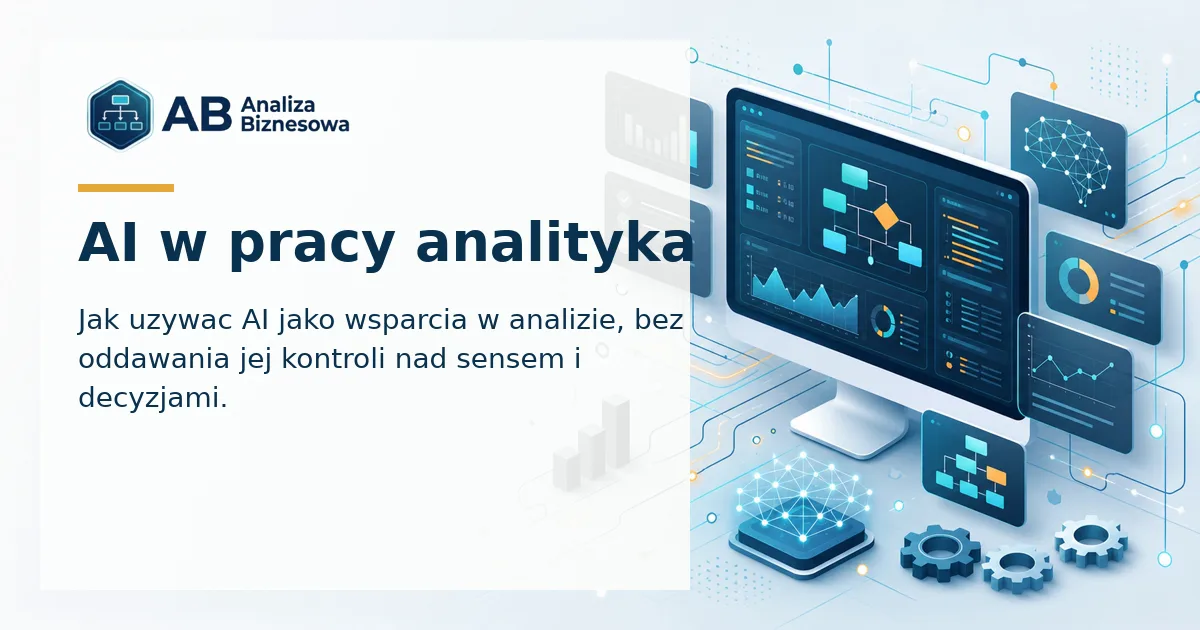 AB Analiza Biznesowa

AI w pracy analityka

Jak uzywac AI jako wsparcia w analizie, bez oddawania jej kontroli nad sensem i decyzjami.